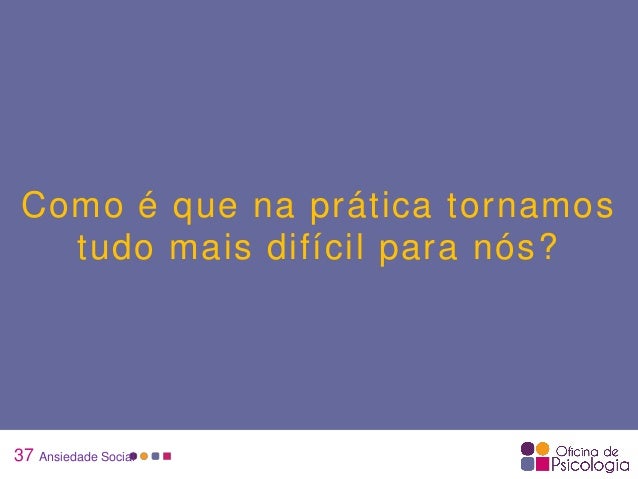 Como é que na prática tornamos tudo mais difícil para nós?

37 Ansiedade Social

Oficina de Psicologia